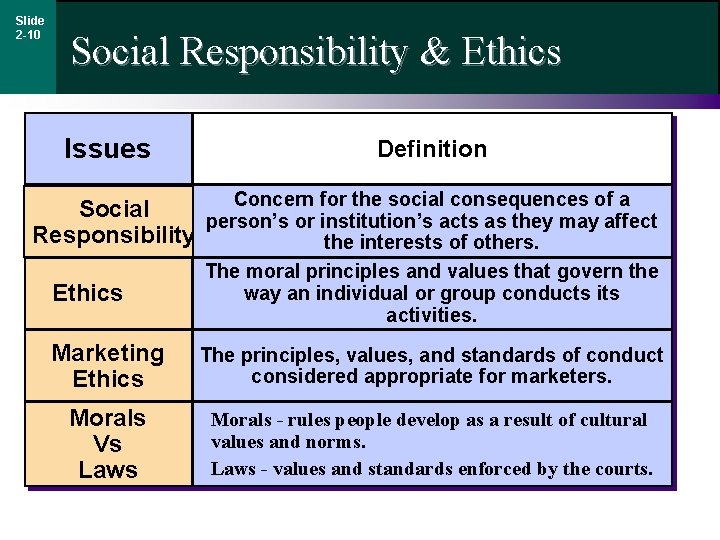 Slide 2-10

Social Responsibility & Ethics

| Issues | Definition |
|---|---|
| Social Responsibility | Concern for the social consequences of a person's or institution's acts as they may affect the interests of others. |
| Ethics | The moral principles and values that govern the way an individual or group conducts its activities. |
| Marketing Ethics | The principles, values, and standards of conduct considered appropriate for marketers. |
| Morals Vs Laws | Morals - rules people develop as a result of cultural values and norms. Laws - values and standards enforced by the courts. |